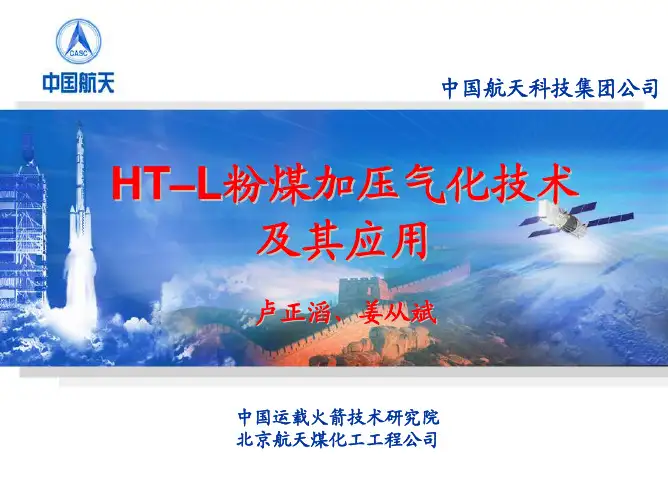 CASC
中国航天

中国航天科技集团公司

HT–L粉煤加压气化技术及其应用

卢正滔、姜从斌

中国运载火箭技术研究院
北京航天煤化工工程公司